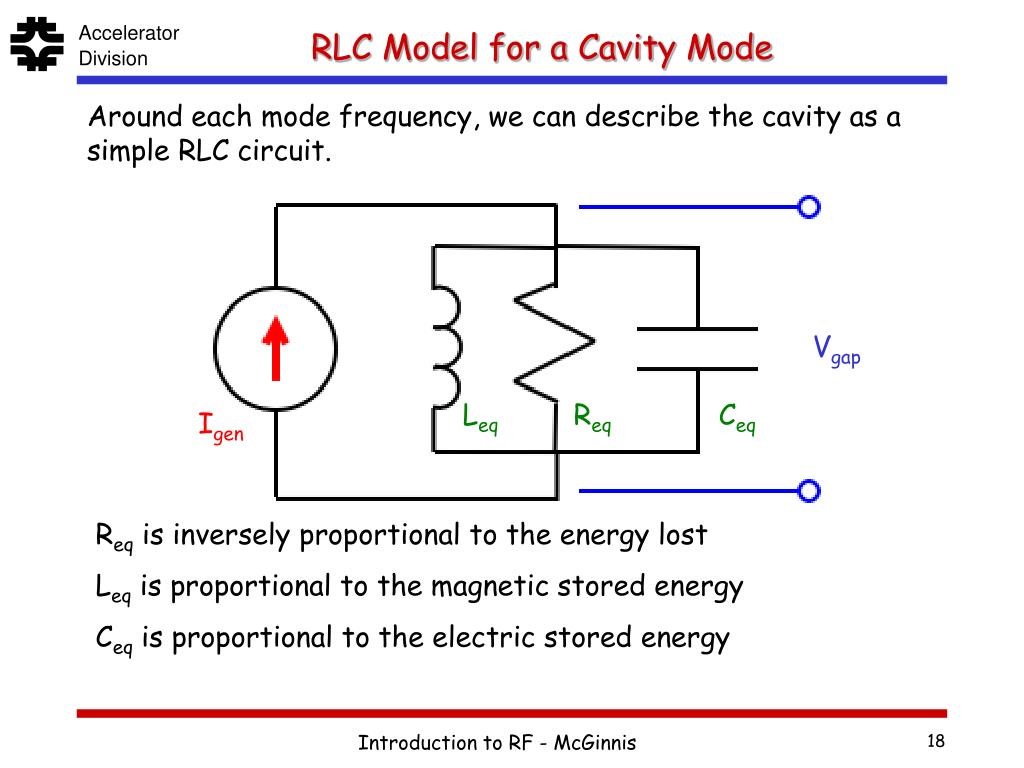 Accelerator Division

RLC Model for a Cavity Mode

Around each mode frequency, we can describe the cavity as a simple RLC circuit.

$I_{gen}$

$L_{eq}$

$R_{eq}$

$C_{eq}$

$V_{gap}$

$R_{eq}$ is inversely proportional to the energy lost

$L_{eq}$ is proportional to the magnetic stored energy

$C_{eq}$ is proportional to the electric stored energy

Introduction to RF - McGinnis

18